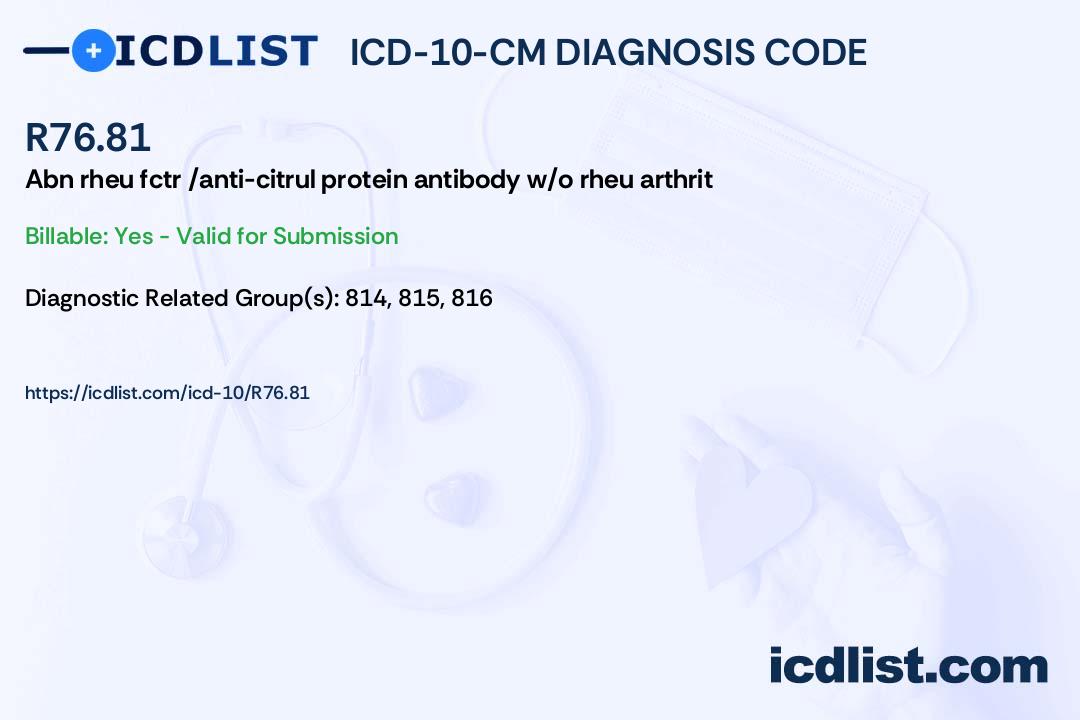 ICDLIST ICD-10-CM DIAGNOSIS CODE

R76.81

Abn rheu fctr /anti-citrul protein antibody w/o rheu arthrit

Billable: Yes - Valid for Submission

Diagnostic Related Group(s): 814, 815, 816

https://icdlist.com/icd-10/R76.81

icdlist.com